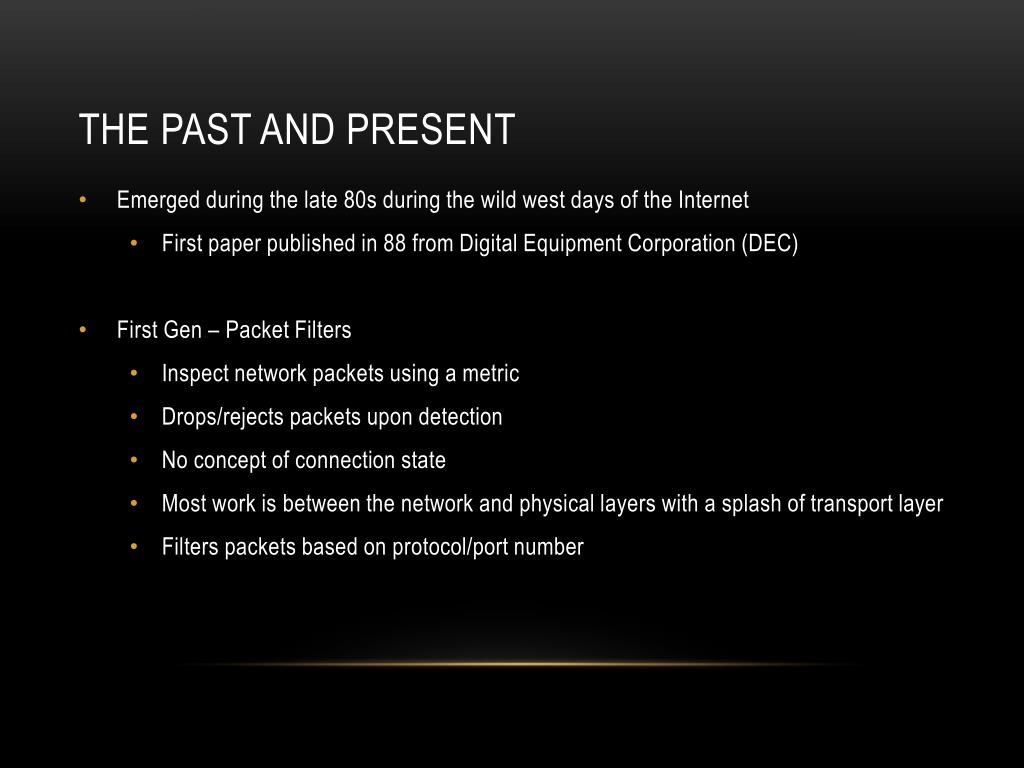 THE PAST AND PRESENT

• Emerged during the late 80s during the wild west days of the Internet
  • First paper published in 88 from Digital Equipment Corporation (DEC)

• First Gen – Packet Filters
  • Inspect network packets using a metric
  • Drops/rejects packets upon detection
  • No concept of connection state
  • Most work is between the network and physical layers with a splash of transport layer
  • Filters packets based on protocol/port number